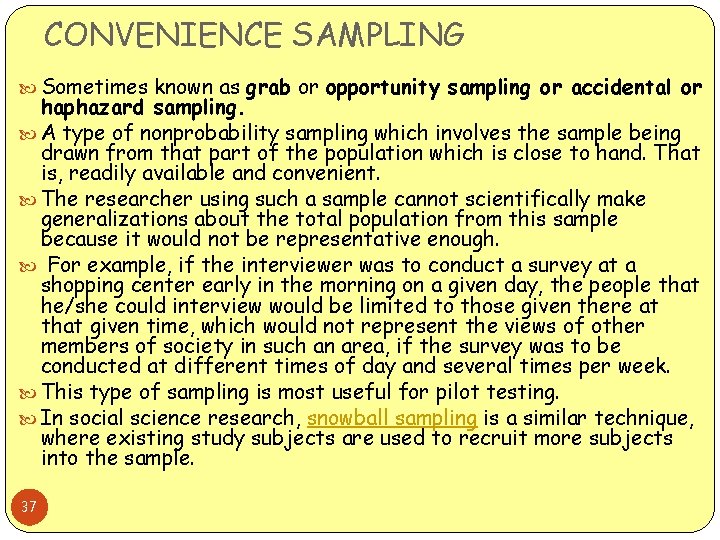 CONVENIENCE SAMPLING

Sometimes known as grab or opportunity sampling or accidental or haphazard sampling.

A type of nonprobability sampling which involves the sample being drawn from that part of the population which is close to hand. That is, readily available and convenient.

The researcher using such a sample cannot scientifically make generalizations about the total population from this sample because it would not be representative enough.

For example, if the interviewer was to conduct a survey at a shopping center early in the morning on a given day, the people that he/she could interview would be limited to those given there at that given time, which would not represent the views of other members of society in such an area, if the survey was to be conducted at different times of day and several times per week.

This type of sampling is most useful for pilot testing.

In social science research, snowball sampling is a similar technique, where existing study subjects are used to recruit more subjects into the sample.

37